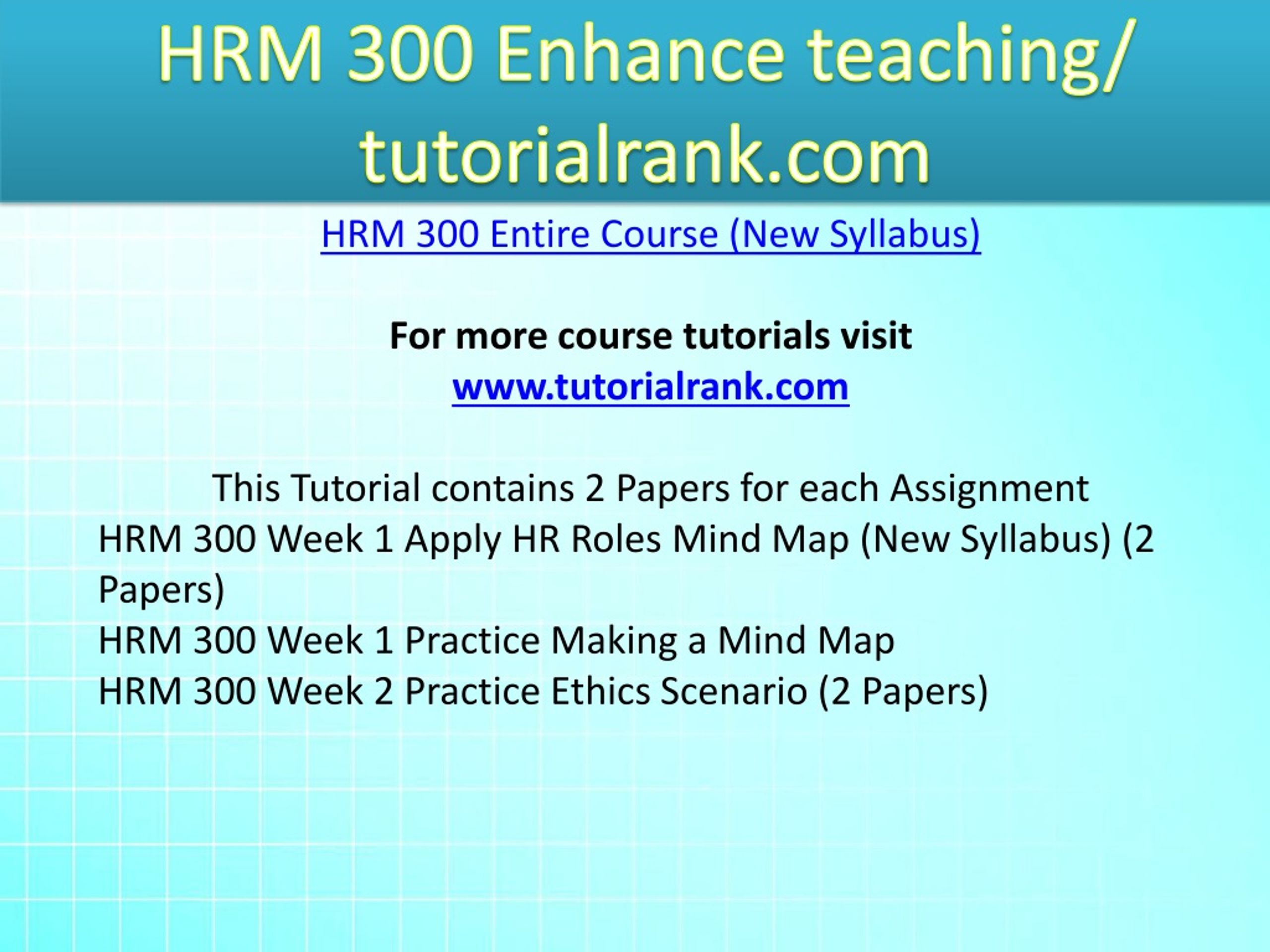 HRM 300 Enhance teaching/ tutorialrank.com

HRM 300 Entire Course (New Syllabus)

For more course tutorials visit
www.tutorialrank.com

This Tutorial contains 2 Papers for each Assignment
HRM 300 Week 1 Apply HR Roles Mind Map (New Syllabus) (2 Papers)
HRM 300 Week 1 Practice Making a Mind Map
HRM 300 Week 2 Practice Ethics Scenario (2 Papers)